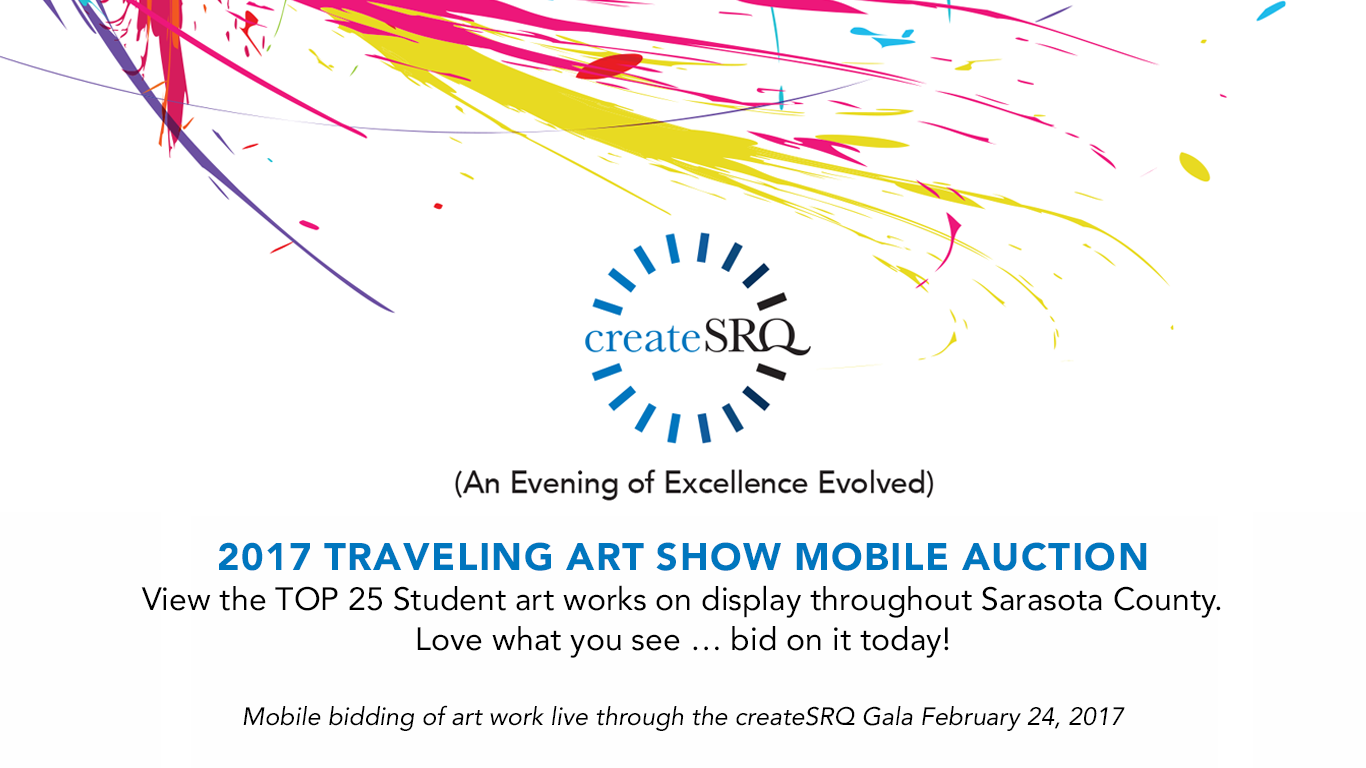 createSRQ

(An Evening of Excellence Evolved)

2017 TRAVELING ART SHOW MOBILE AUCTION
View the TOP 25 Student art works on display throughout Sarasota County. Love what you see … bid on it today!

Mobile bidding of art work live through the createSRQ Gala February 24, 2017